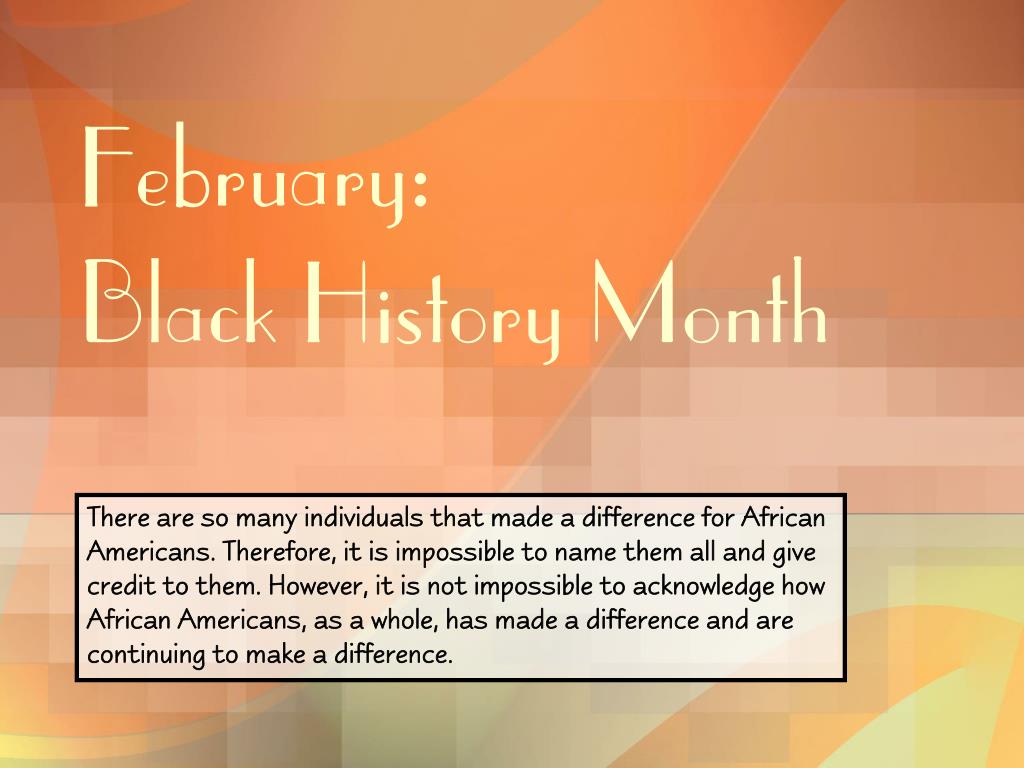 February:
Black History Month

There are so many individuals that made a difference for African Americans. Therefore, it is impossible to name them all and give credit to them. However, it is not impossible to acknowledge how African Americans, as a whole, has made a difference and are continuing to make a difference.